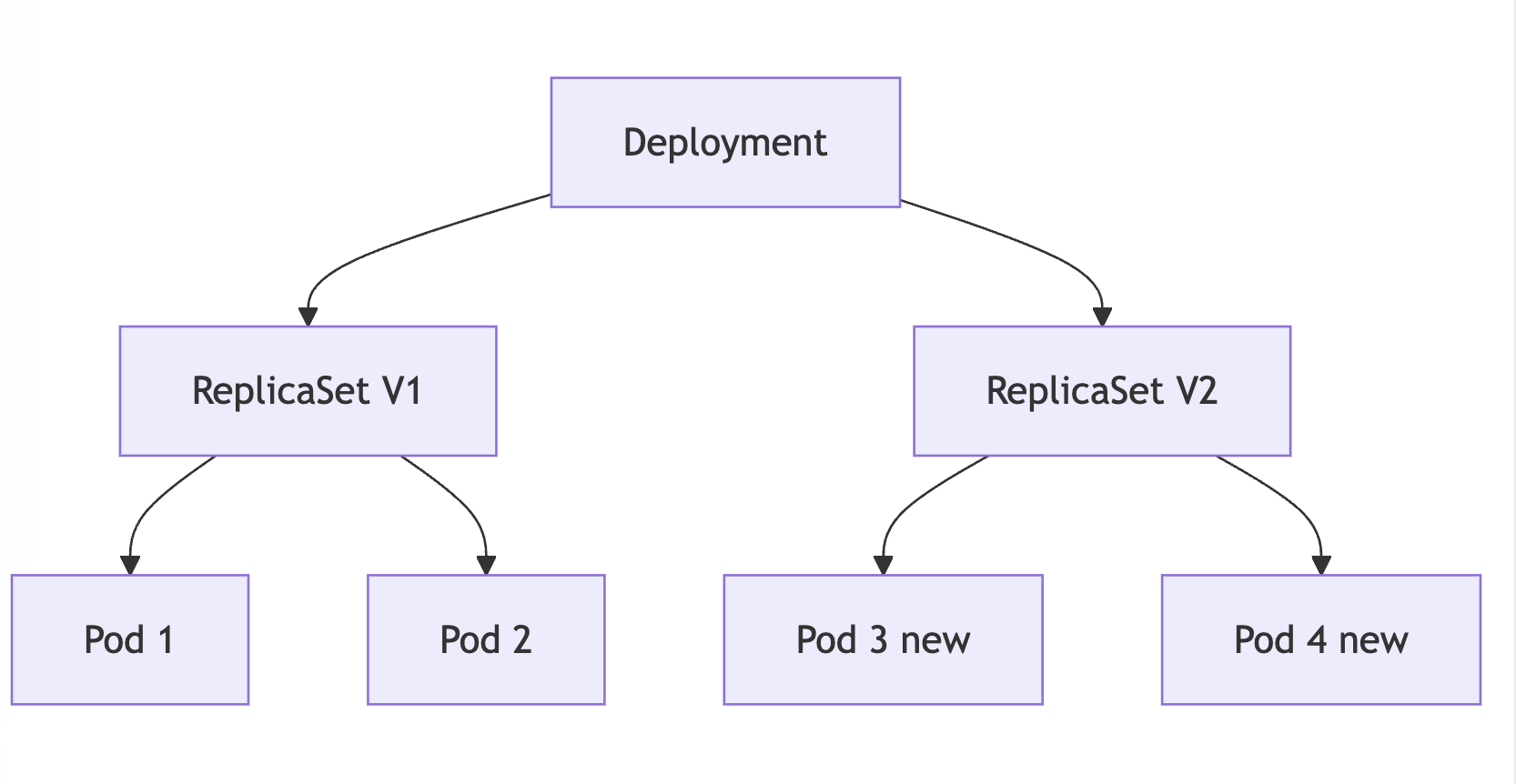 Deployment

ReplicaSet V1

ReplicaSet V2

Pod 1

Pod 2

Pod 3 new

Pod 4 new